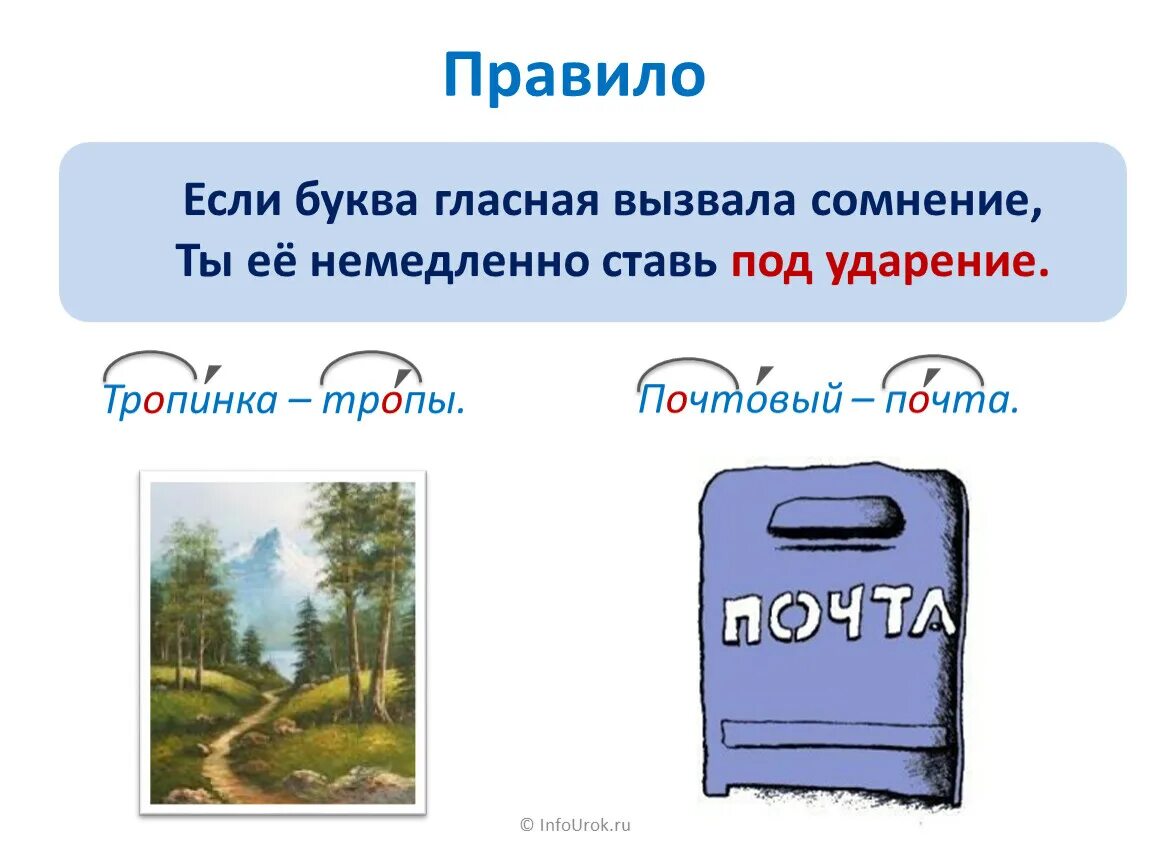 Правило

Если буква гласная вызвала сомнение,
Ты её немедленно ставь под ударение.

Тропинка – тропы.

Почтовый – почта.

ПОЧТА

© InfoUrok.ru